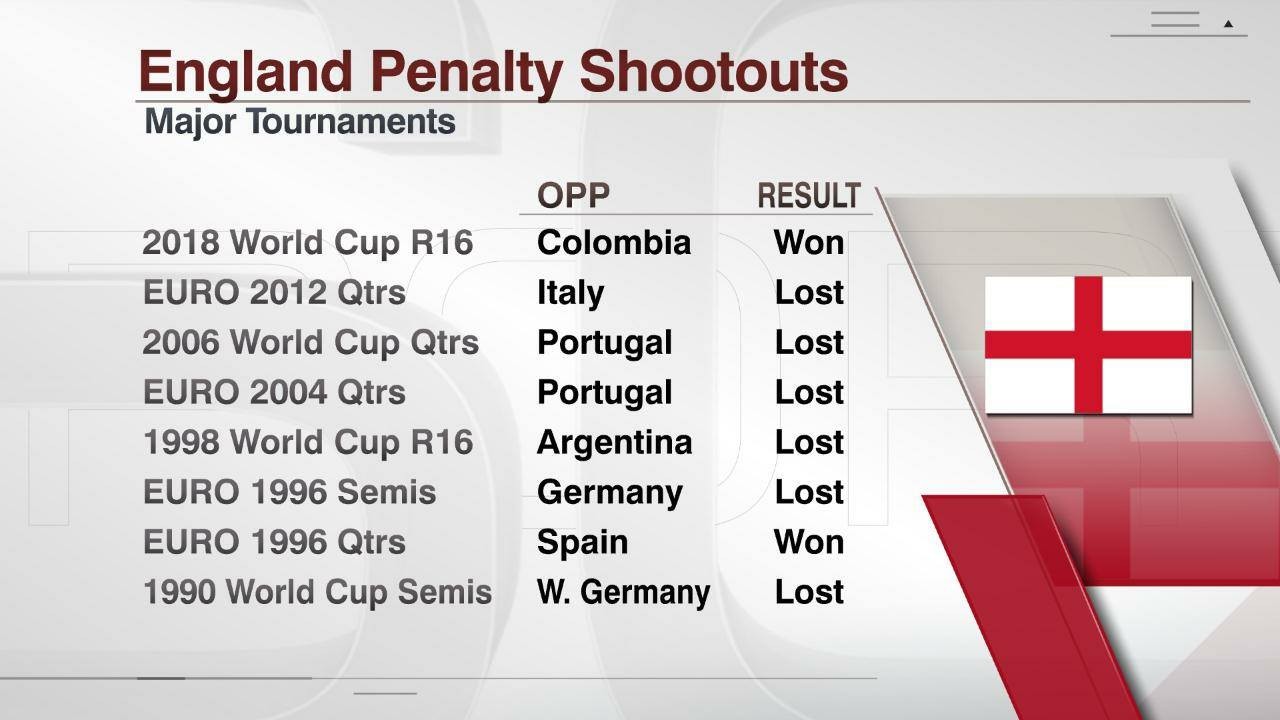 England Penalty Shootouts
Major Tournaments

| | OPP | RESULT |
|---|---|---|
| 2018 World Cup R16 | Colombia | Won |
| EURO 2012 Qtrs | Italy | Lost |
| 2006 World Cup Qtrs | Portugal | Lost |
| EURO 2004 Qtrs | Portugal | Lost |
| 1998 World Cup R16 | Argentina | Lost |
| EURO 1996 Semis | Germany | Lost |
| EURO 1996 Qtrs | Spain | Won |
| 1990 World Cup Semis | W. Germany | Lost |